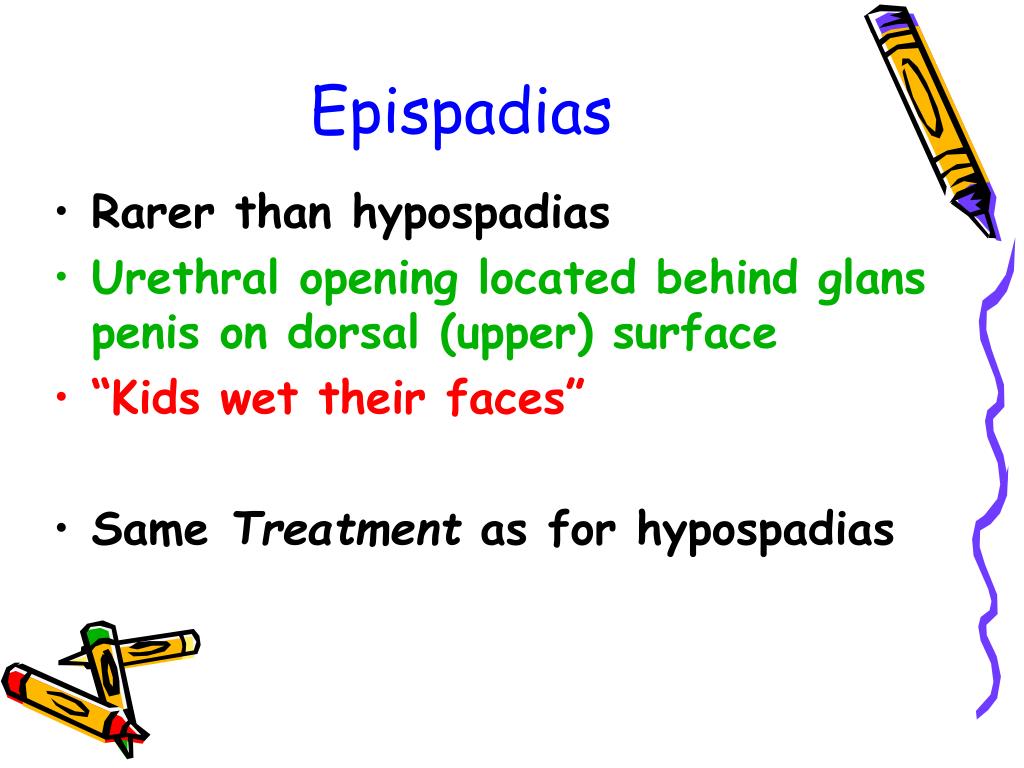 Epispadias

• Rarer than hypospadias
• Urethral opening located behind glans penis on dorsal (upper) surface
• “Kids wet their faces”

• Same Treatment as for hypospadias